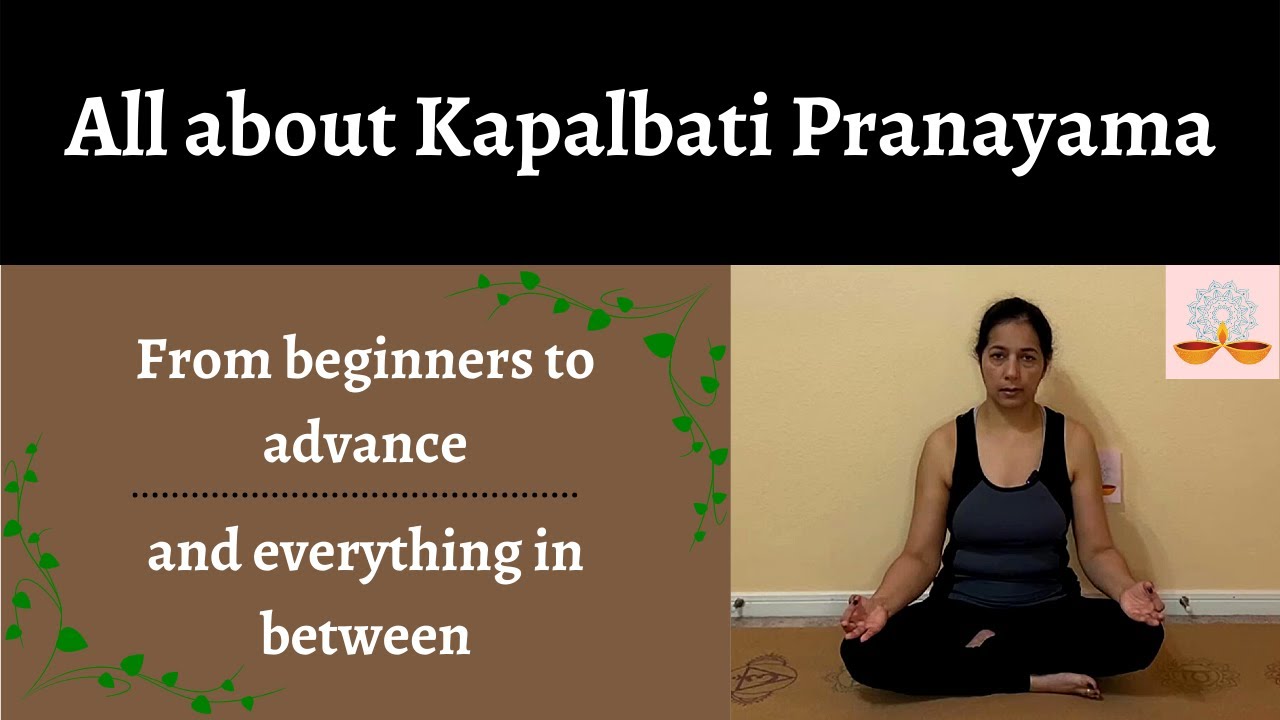 All about Kapalbati Pranayama

From beginners to advance

and everything in between